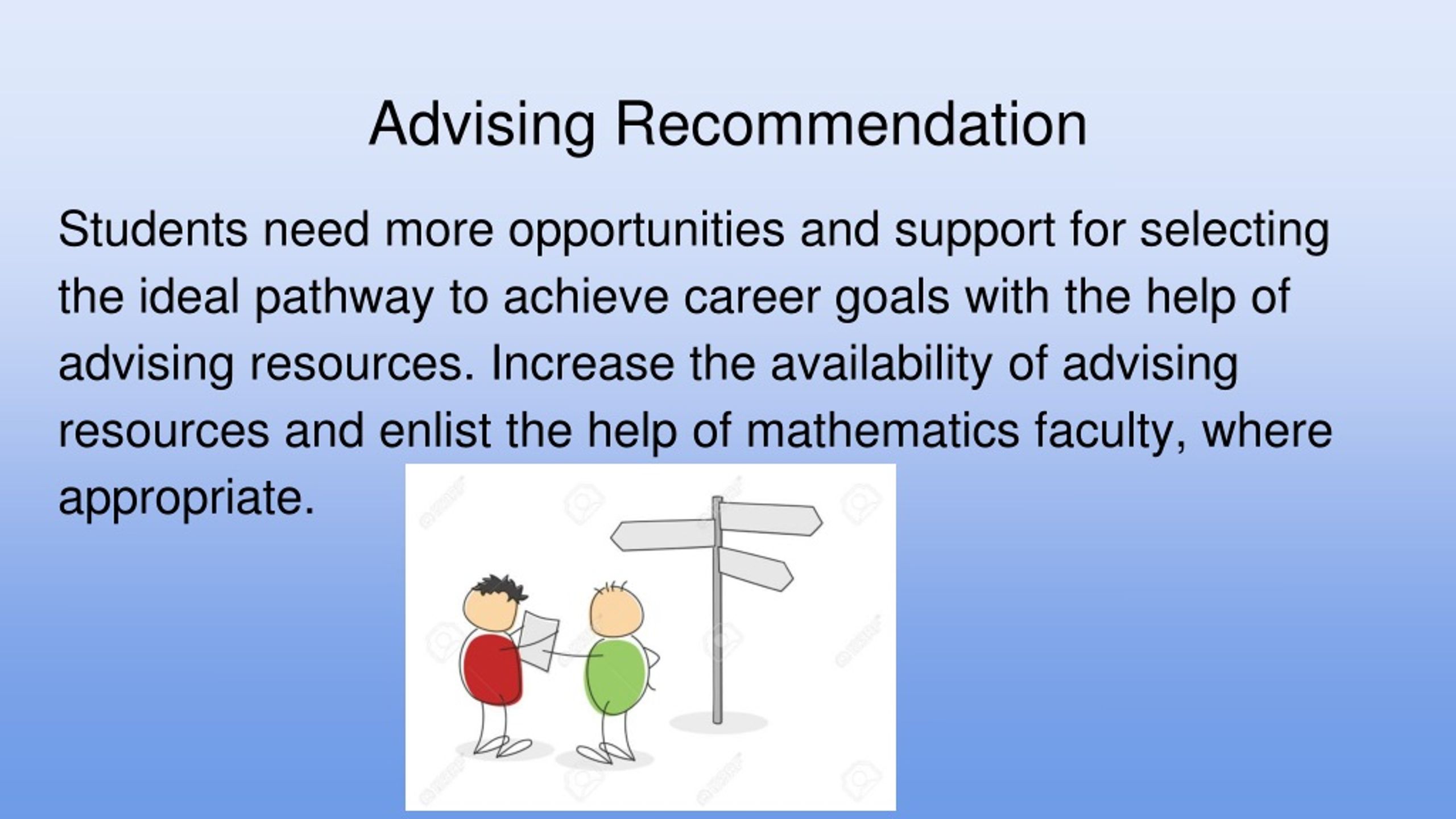 Advising Recommendation

Students need more opportunities and support for selecting the ideal pathway to achieve career goals with the help of advising resources. Increase the availability of advising resources and enlist the help of mathematics faculty, where appropriate.